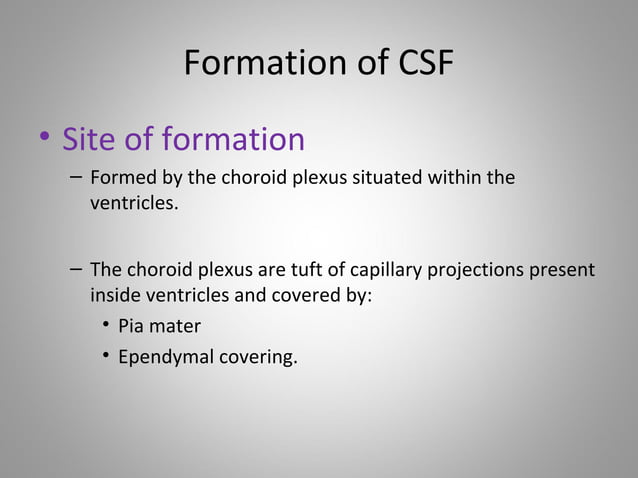 Formation of CSF

• Site of formation

– Formed by the choroid plexus situated within the ventricles.

– The choroid plexus are tuft of capillary projections present inside ventricles and covered by:

• Pia mater

• Ependymal covering.